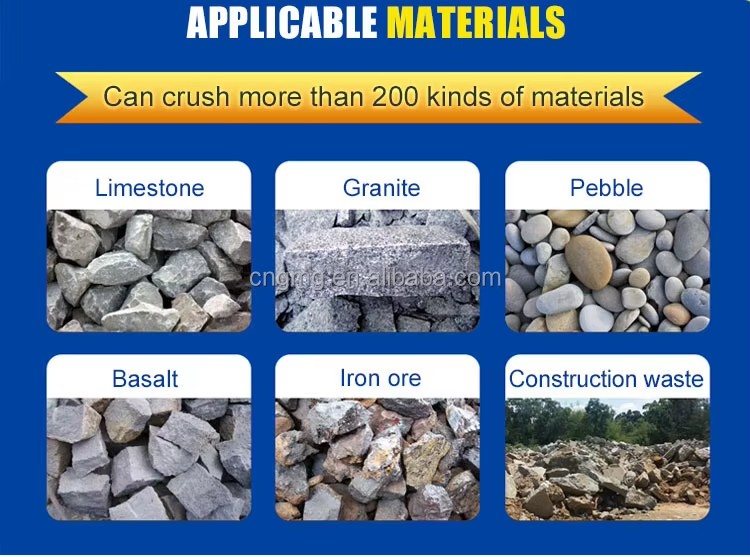 APPLICABLE MATERIALS

Can crush more than 200 kinds of materials

Limestone

Granite

Pebble

cngmg.en.alibaba.com

Basalt

Iron ore

Construction waste